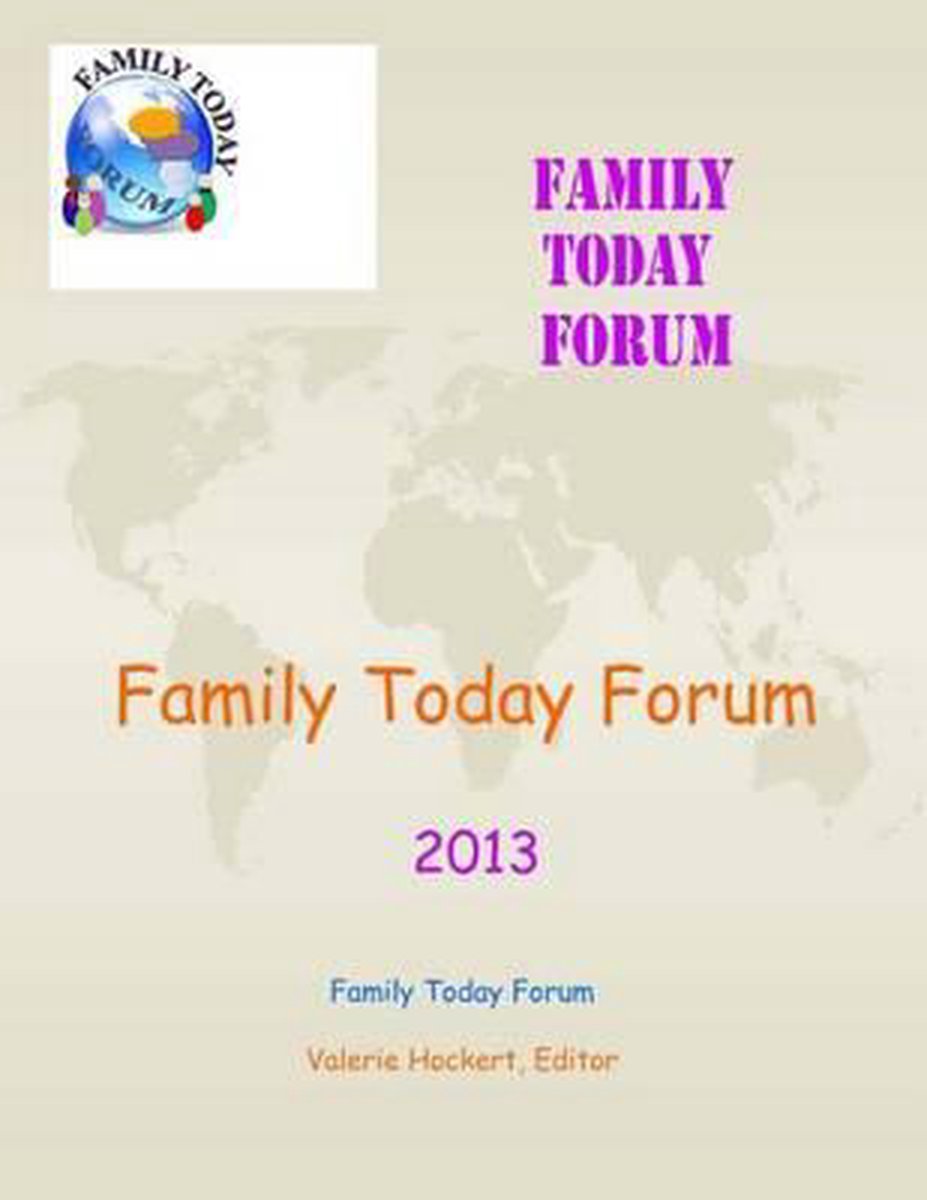 FAMILY TODAY FORUM

FAMILY TODAY FORUM

Family Today Forum

2013

Family Today Forum

Valerie Hockert, Editor